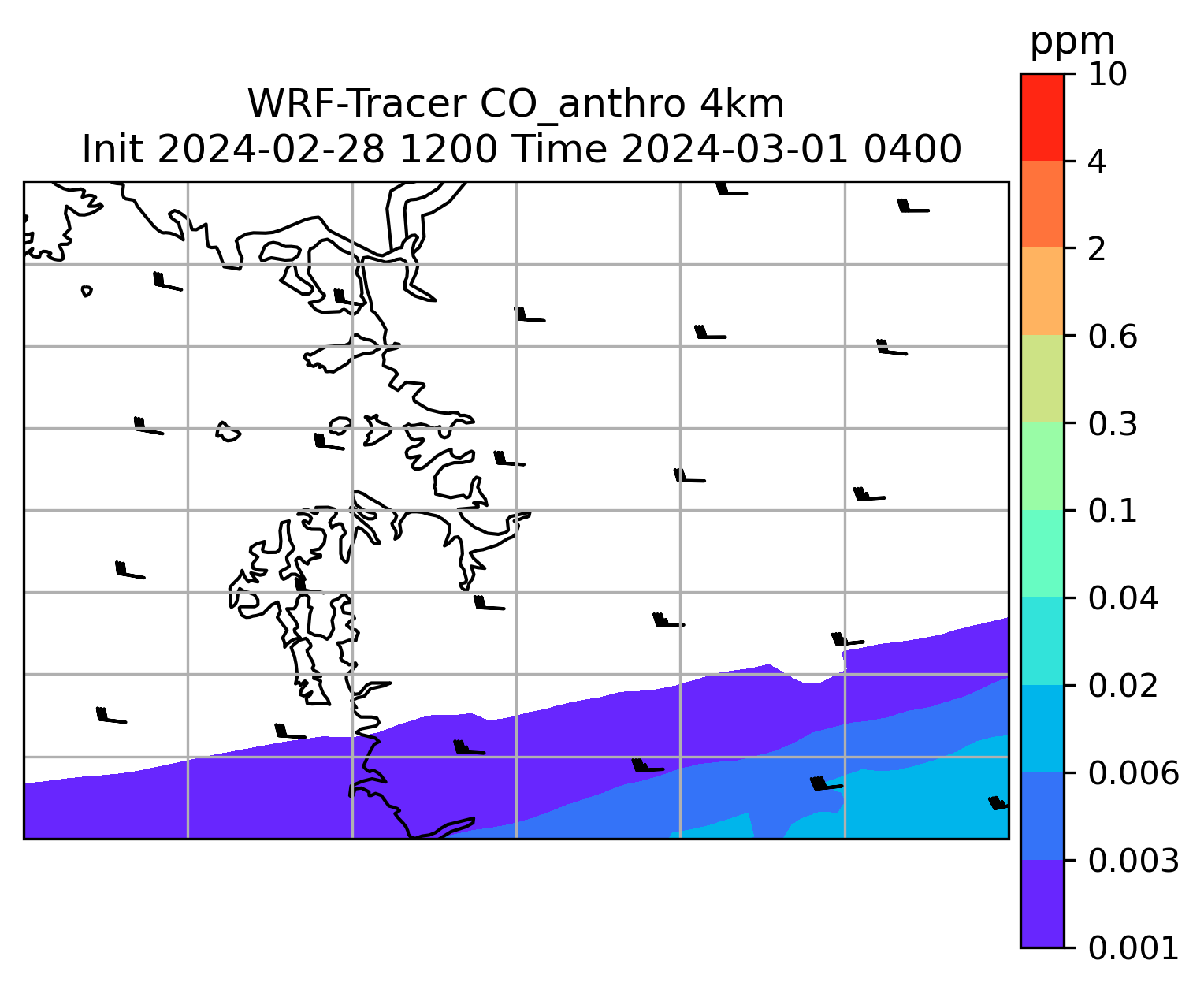 WRF-Tracer CO_anthro 4km
Init 2024-02-28 1200 Time 2024-03-01 0400

ppm
10
4
2
0.6
0.3
0.1
0.04
0.02
0.006
0.003
0.001